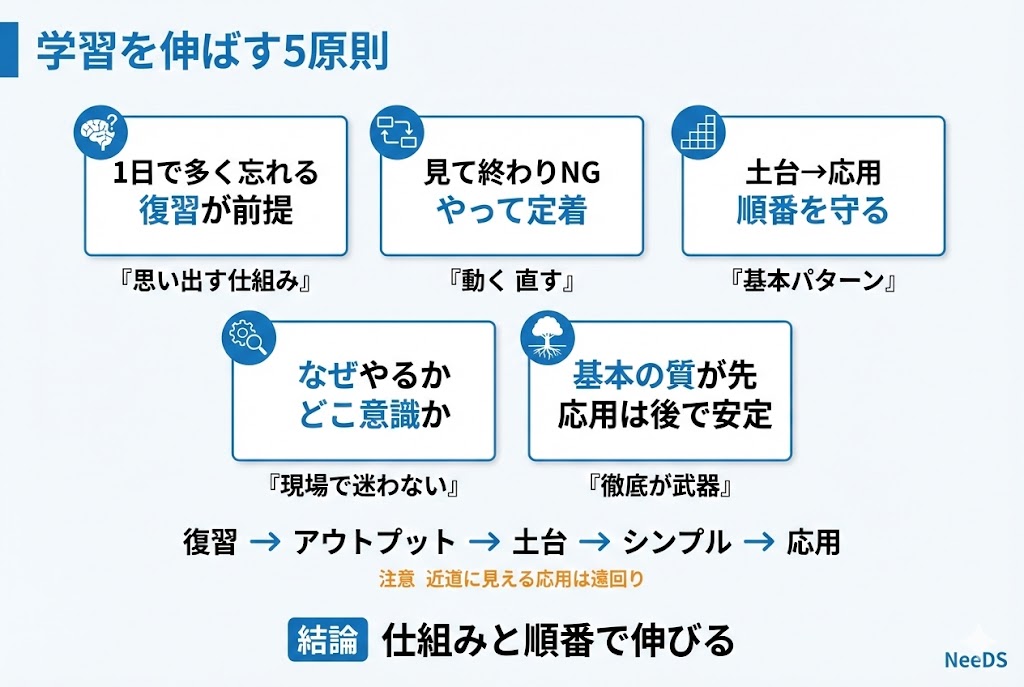 学習を伸ばす5原則

1日で多く忘れる
復習が前提

『思い出す仕組み』

見て終わりNG
やって定着

『動く 直す』

土台→応用
順番を守る

『基本パターン』

なぜやるか
どこ意識か

『現場で迷わない』

基本の質が先
応用は後で安定

『徹底が武器』

復習 → アウトプット → 土台 → シンプル → 応用

注意 近道に見える応用は遠回り

結論 仕組みと順番で伸びる

NeeDS